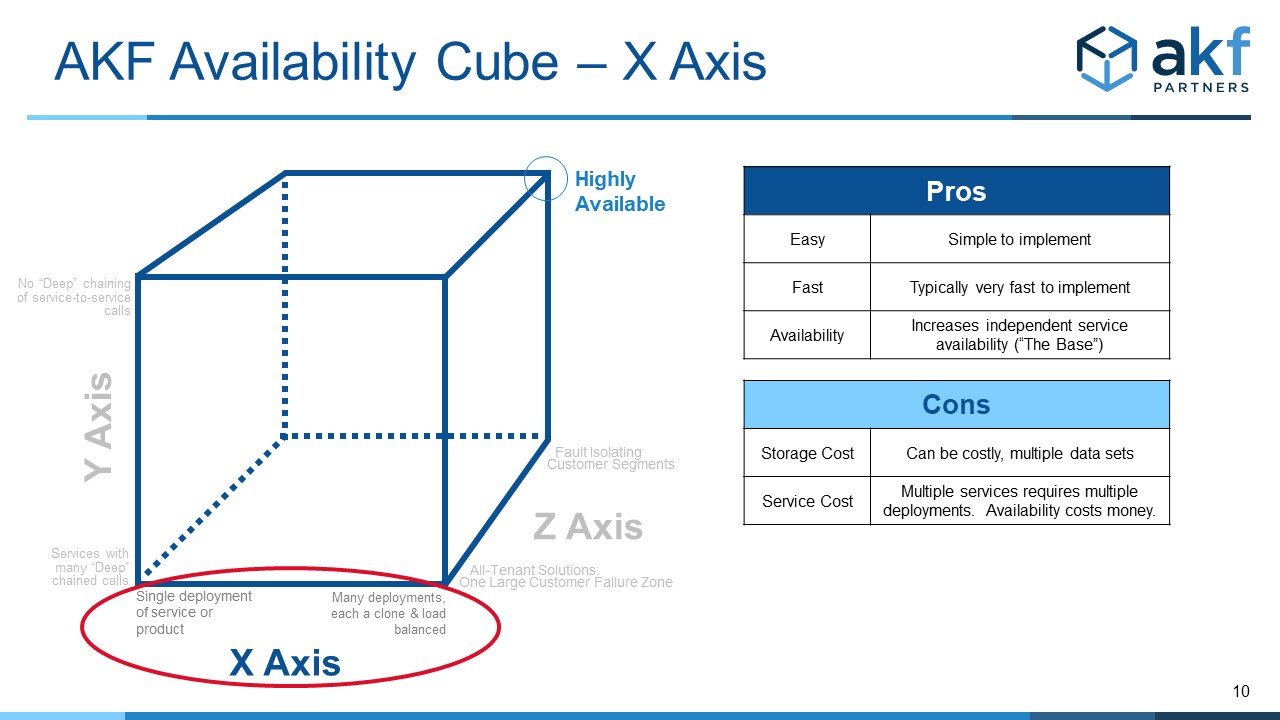 AKF Availability Cube – X Axis

akf PARTNERS

Highly Available

No "Deep" chaining of service-to-service calls

Y Axis

Fault Isolating Customer Segments

Z Axis

Services with many "Deep" chained calls

All-Tenant Solutions: One Large Customer Failure Zone

Single deployment of service or product

Many deployments, each a clone & load balanced

X Axis

| Pros | |
|---|---|
| Easy | Simple to implement |
| Fast | Typically very fast to implement |
| Availability | Increases independent service availability ("The Base") |

| Cons | |
|---|---|
| Storage Cost | Can be costly, multiple data sets |
| Service Cost | Multiple services requires multiple deployments. Availability costs money. |

10